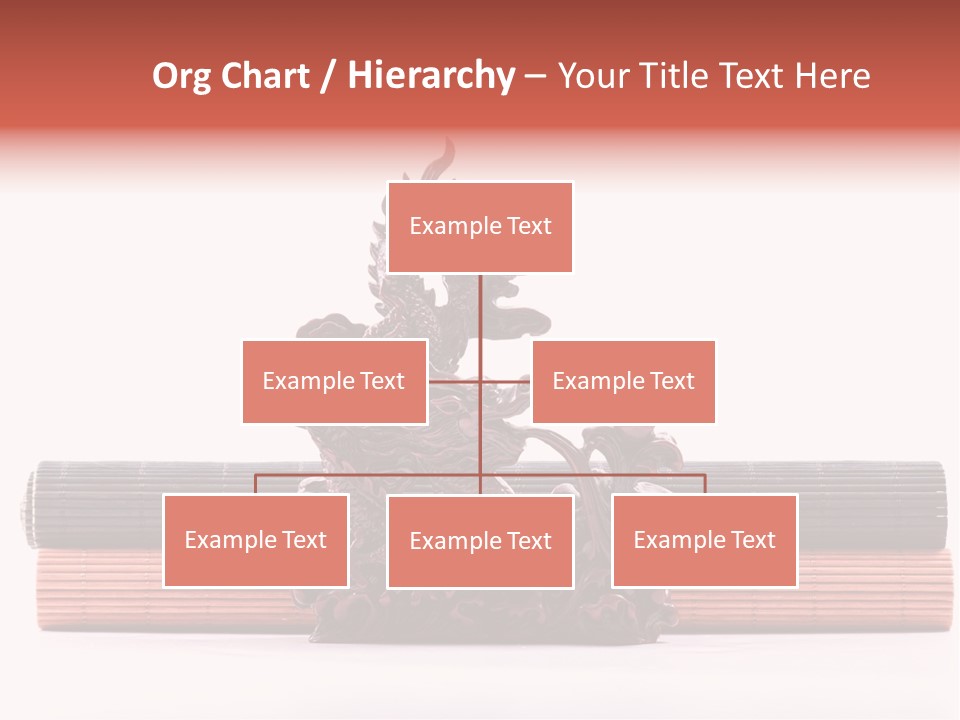 Org Chart / Hierarchy – Your Title Text Here

Example Text

Example Text

Example Text

Example Text

Example Text

Example Text